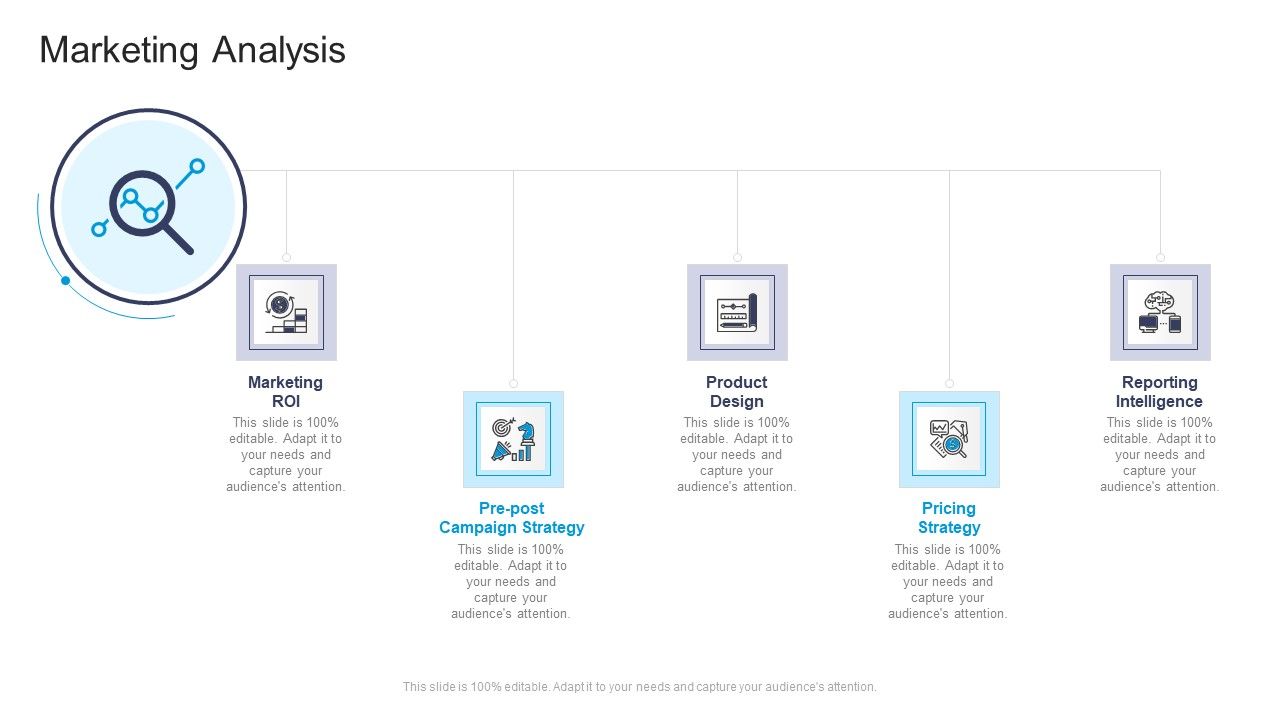 Marketing Analysis

Marketing ROI
This slide is 100% editable. Adapt it to your needs and capture your audience's attention.

Pre-post Campaign Strategy
This slide is 100% editable. Adapt it to your needs and capture your audience's attention.

Product Design
This slide is 100% editable. Adapt it to your needs and capture your audience's attention.

Pricing Strategy
This slide is 100% editable. Adapt it to your needs and capture your audience's attention.

Reporting Intelligence
This slide is 100% editable. Adapt it to your needs and capture your audience's attention.

This slide is 100% editable. Adapt it to your needs and capture your audience's attention.